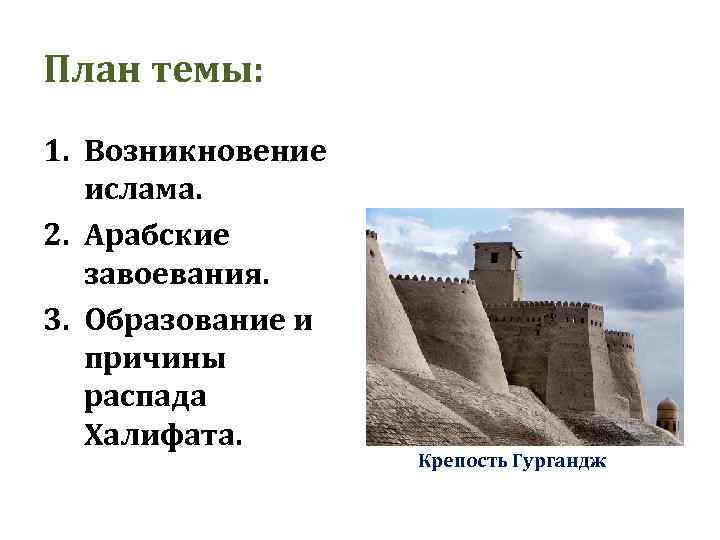 План темы:

1. Возникновение ислама.
2. Арабские завоевания.
3. Образование и причины распада Халифата.

Крепость Гургандж